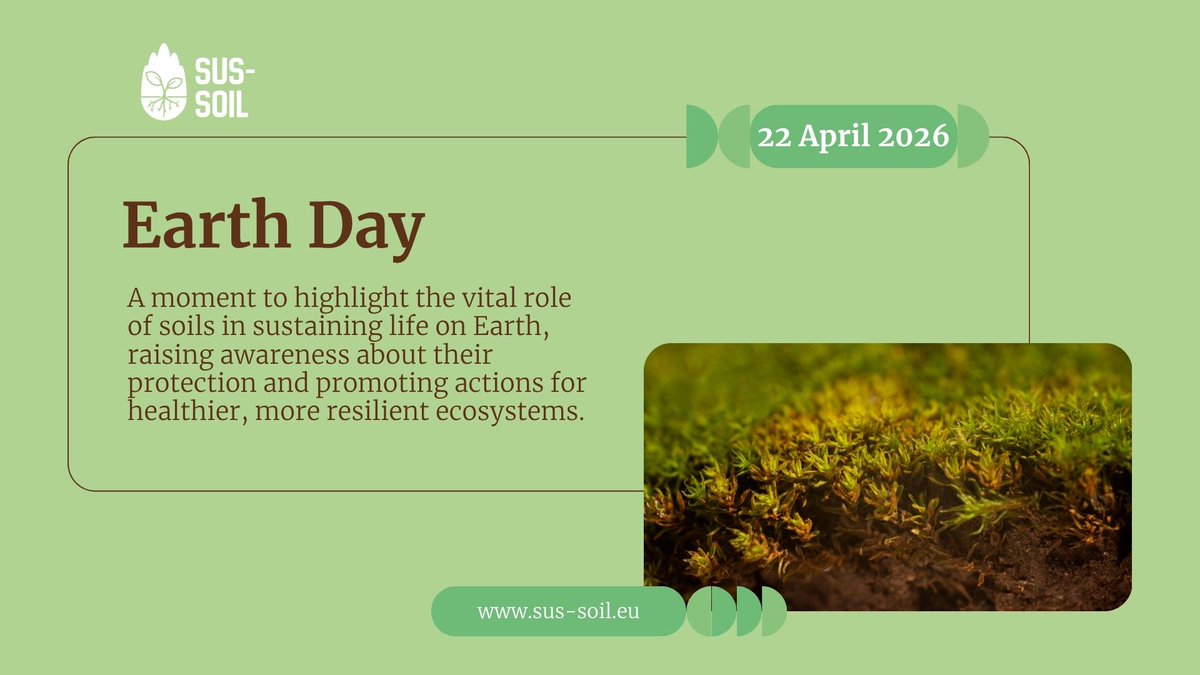 SUS-SOIL

22 April 2026

Earth Day

A moment to highlight the vital role of soils in sustaining life on Earth, raising awareness about their protection and promoting actions for healthier, more resilient ecosystems.

www.sus-soil.eu